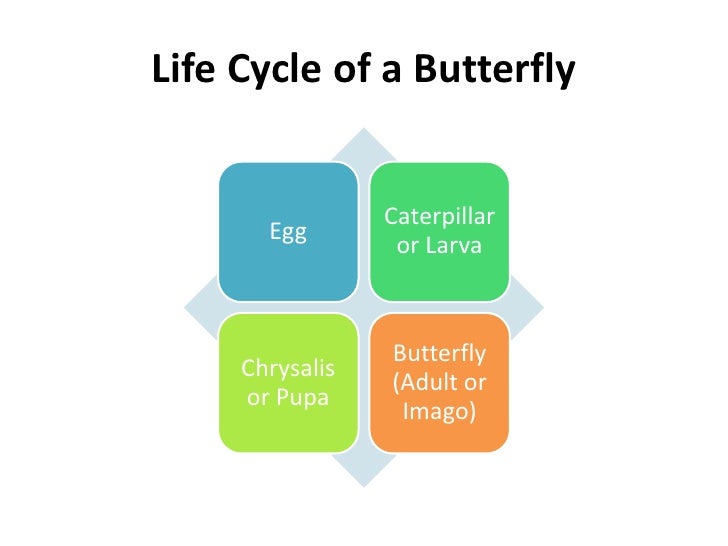 Life Cycle of a Butterfly

Egg

Caterpillar or Larva

Chrysalis or Pupa

Butterfly (Adult or Imago)